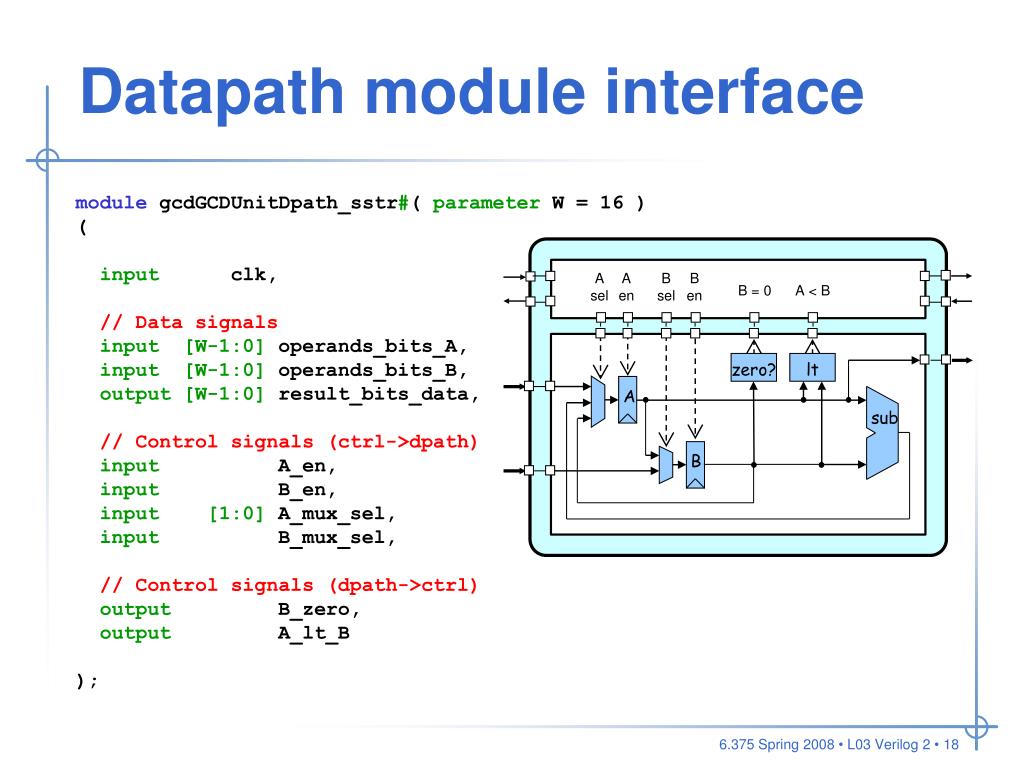 Datapath module interface

module gcdGCDUnitDpath_sstr#( parameter W = 16 )
(

input clk,

// Data signals
input [W-1:0] operands_bits_A,
input [W-1:0] operands_bits_B,
output [W-1:0] result_bits_data,

// Control signals (ctrl->dpath)
input A_en,
input B_en,
input [1:0] A_mux_sel,
input B_mux_sel,

// Control signals (dpath->ctrl)
output B_zero,
output A_lt_B

);

A sel
A en
B sel
B en
B = 0
A < B
zero?
lt
A
B
sub

6.375 Spring 2008 • L03 Verilog 2 • 18